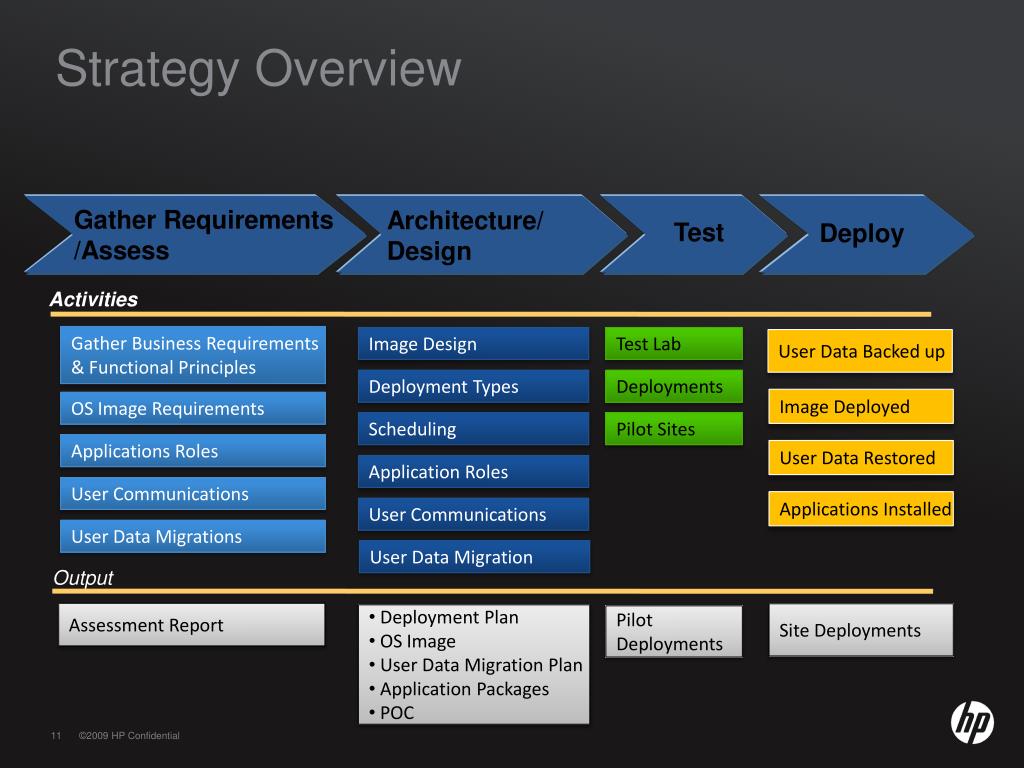 Strategy Overview

Gather Requirements /Assess

Architecture/ Design

Test

Deploy

Activities

Gather Business Requirements & Functional Principles

OS Image Requirements

Applications Roles

User Communications

User Data Migrations

Image Design

Deployment Types

Scheduling

Application Roles

User Communications

User Data Migration

Test Lab

Deployments

Pilot Sites

User Data Backed up

Image Deployed

User Data Restored

Applications Installed

Output

Assessment Report

• Deployment Plan
• OS Image
• User Data Migration Plan
• Application Packages
• POC

Pilot Deployments

Site Deployments

11 ©2009 HP Confidential

hp